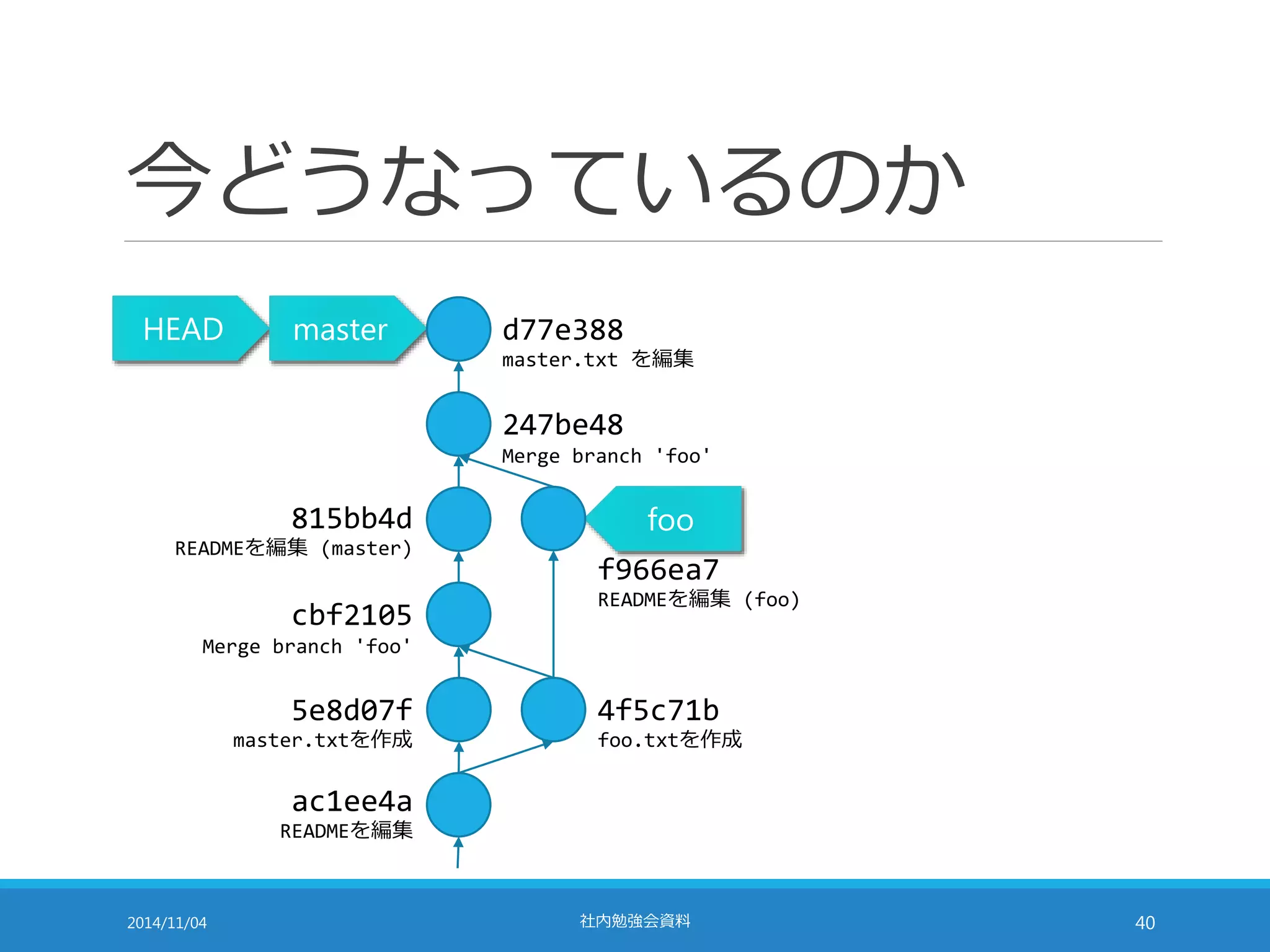 今どうなっているのか

HEAD

master

d77e388
master.txt を編集

247be48
Merge branch 'foo'

815bb4d
READMEを編集 (master)

foo

f966ea7
READMEを編集 (foo)

cbf2105
Merge branch 'foo'

5e8d07f
master.txtを作成

4f5c71b
foo.txtを作成

ac1ee4a
READMEを編集

2014/11/04

社内勉強会資料

40